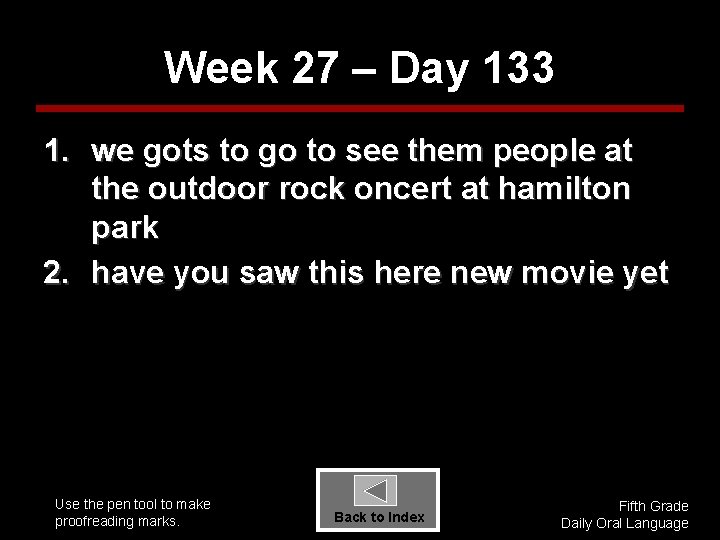 Week 27 – Day 133

1. we gots to go to see them people at the outdoor rock oncert at hamilton park

2. have you saw this here new movie yet

Use the pen tool to make proofreading marks.

Back to Index

Fifth Grade
Daily Oral Language